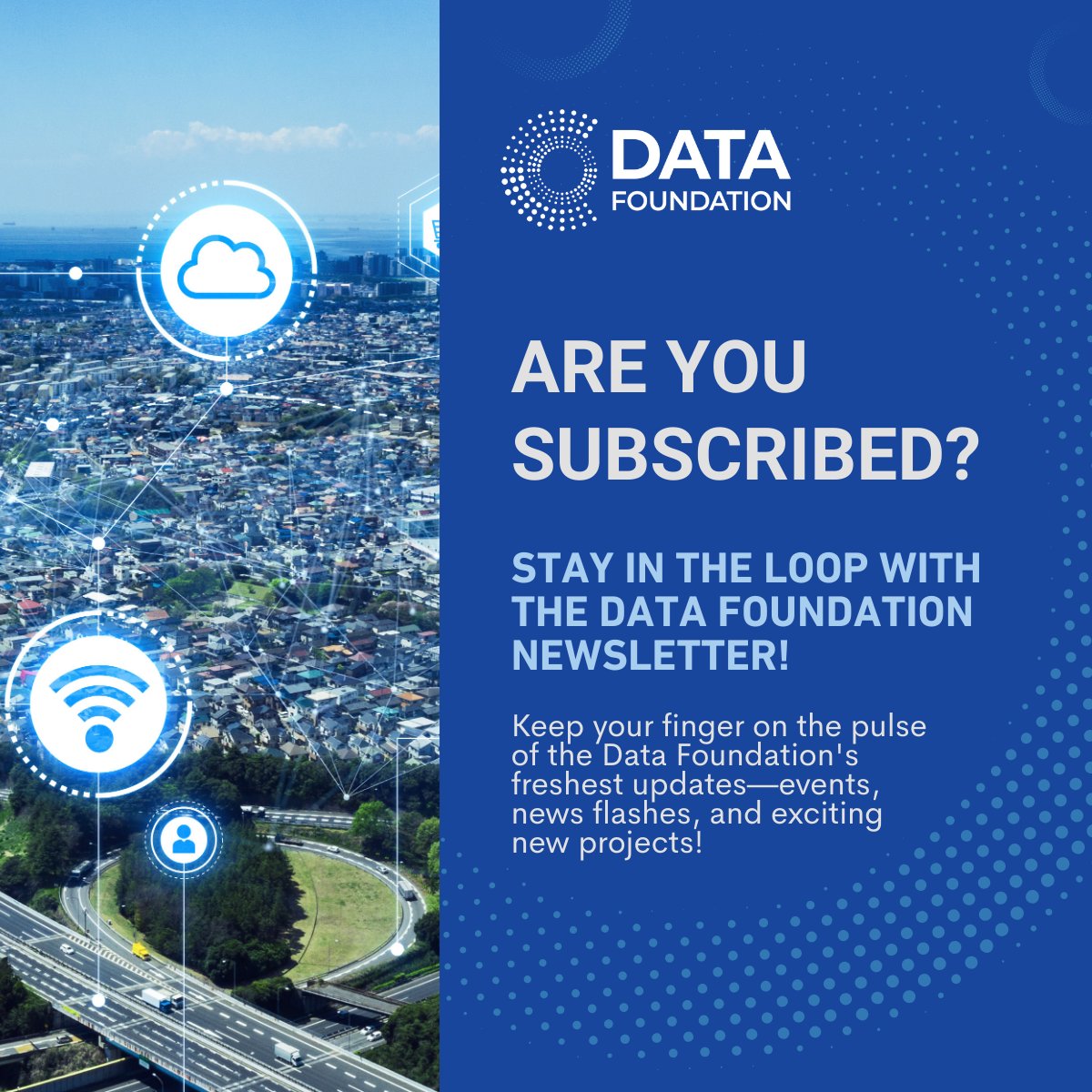 DATA FOUNDATION

ARE YOU SUBSCRIBED?

STAY IN THE LOOP WITH THE DATA FOUNDATION NEWSLETTER!

Keep your finger on the pulse of the Data Foundation's freshest updates—events, news flashes, and exciting new projects!